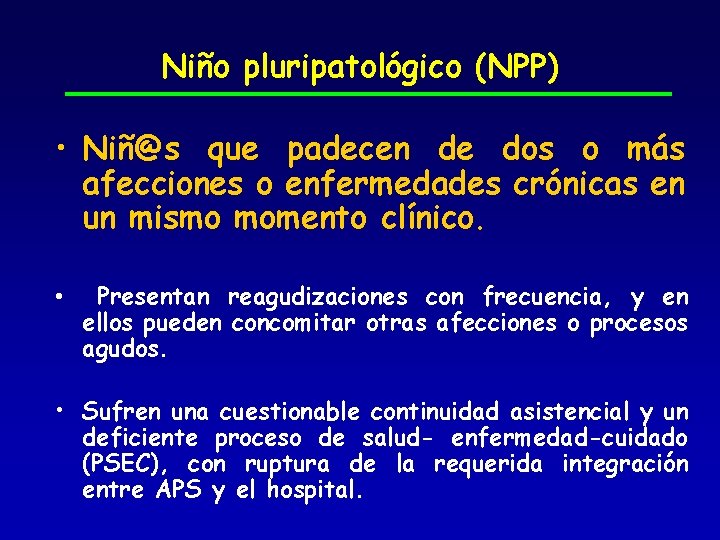 Niño pluripatológico (NPP)

• Niñ@s que padecen de dos o más afecciones o enfermedades crónicas en un mismo momento clínico.

• Presentan reagudizaciones con frecuencia, y en ellos pueden concomitar otras afecciones o procesos agudos.

• Sufren una cuestionable continuidad asistencial y un deficiente proceso de salud- enfermedad-cuidado (PSEC), con ruptura de la requerida integración entre APS y el hospital.